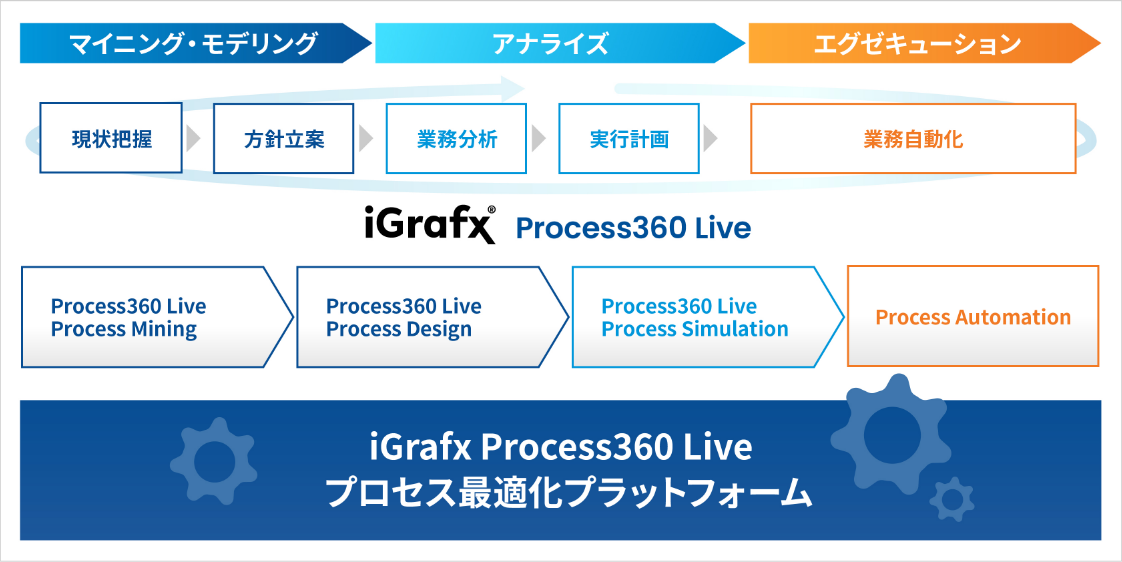 マイニング・モデリング

アナライズ

エグゼキューション

現状把握

方針立案

業務分析

実行計画

業務自動化

iGrafx® Process360 Live

Process360 Live
Process Mining

Process360 Live
Process Design

Process360 Live
Process Simulation

Process Automation

iGrafx Process360 Live
プロセス最適化プラットフォーム